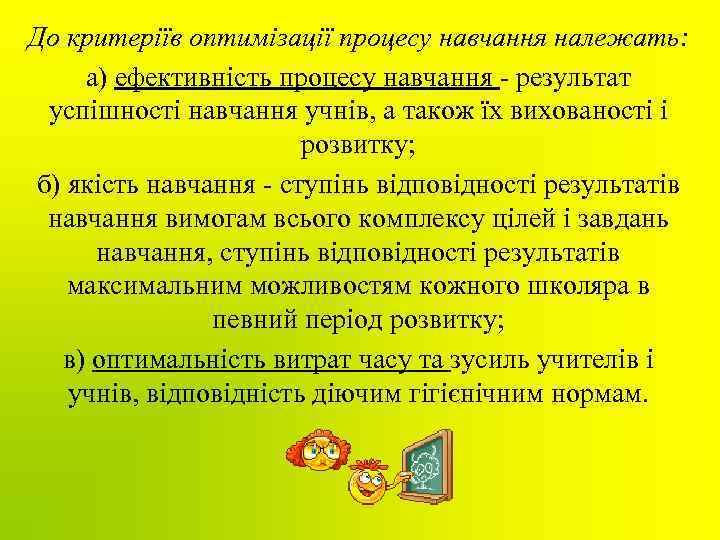 До критеріїв оптимізації процесу навчання належать:

а) ефективність процесу навчання - результат успішності навчання учнів, а також їх вихованості і розвитку;

б) якість навчання - ступінь відповідності результатів навчання вимогам всього комплексу цілей і завдань навчання, ступінь відповідності результатів максимальним можливостям кожного школяра в певний період розвитку;

в) оптимальність витрат часу та зусиль учителів і учнів, відповідність діючим гігієнічним нормам.